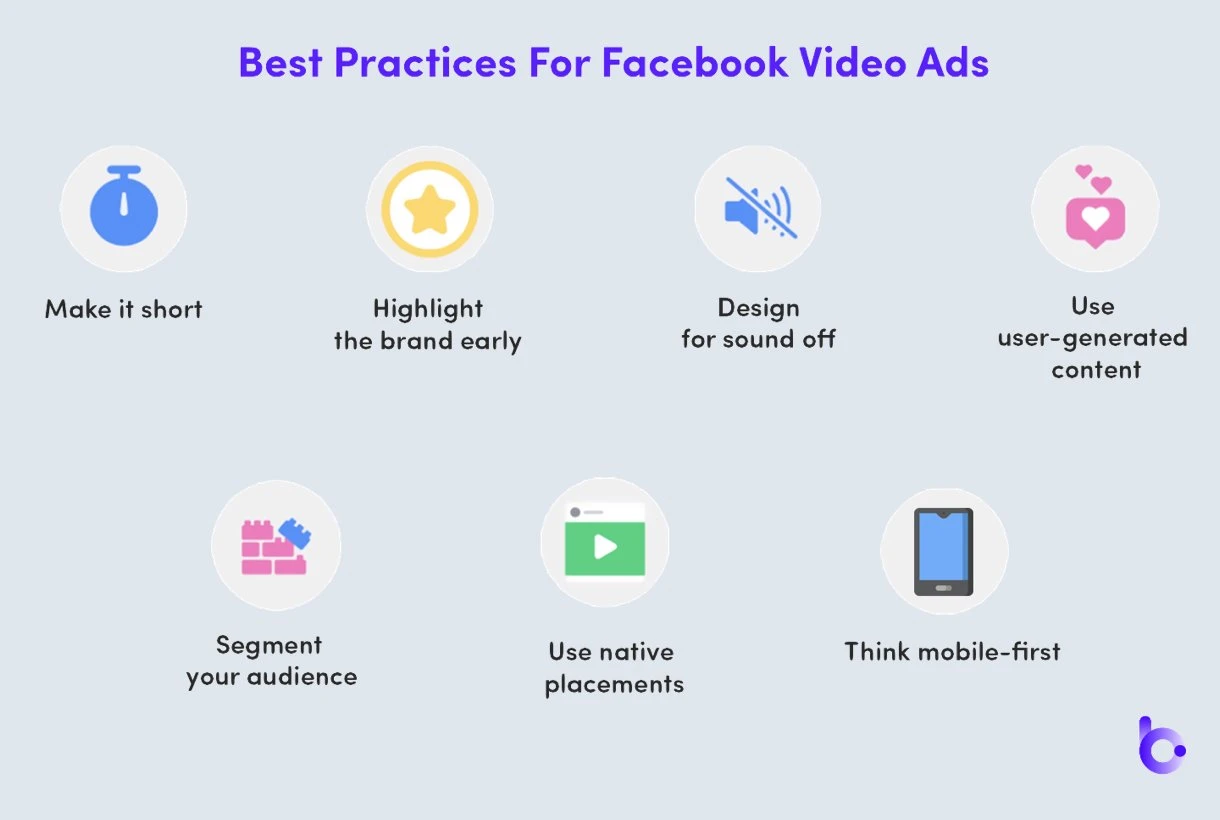 Best Practices For Facebook Video Ads

Make it short

Highlight the brand early

Design for sound off

Use user-generated content

Segment your audience

Use native placements

Think mobile-first